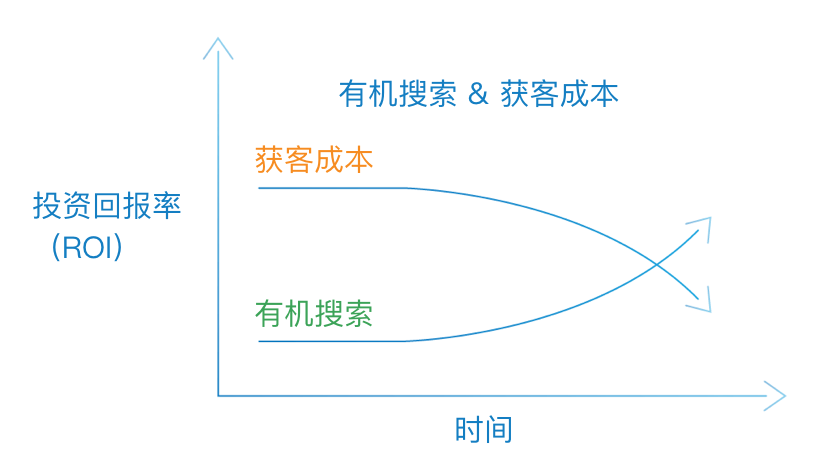 有机搜索 & 获客成本

获客成本

投资回报率
(ROI)

有机搜索

时间